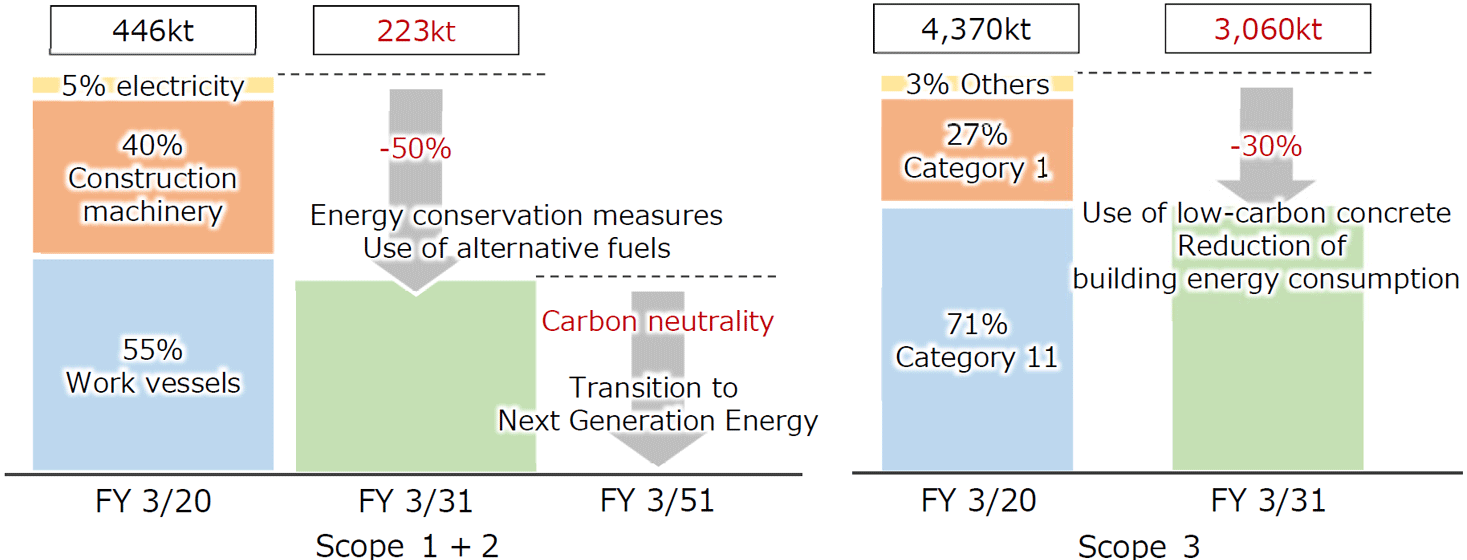 446kt

223kt

5% electricity

40%
Construction machinery

55%
Work vessels

-50%

Energy conservation measures
Use of alternative fuels

Carbon neutrality

Transition to
Next Generation Energy

FY 3/20

FY 3/31

FY 3/51

Scope 1 + 2

4,370kt

3,060kt

3% Others

27%
Category 1

71%
Category 11

-30%

Use of low-carbon concrete
Reduction of
building energy consumption

FY 3/20

FY 3/31

Scope 3